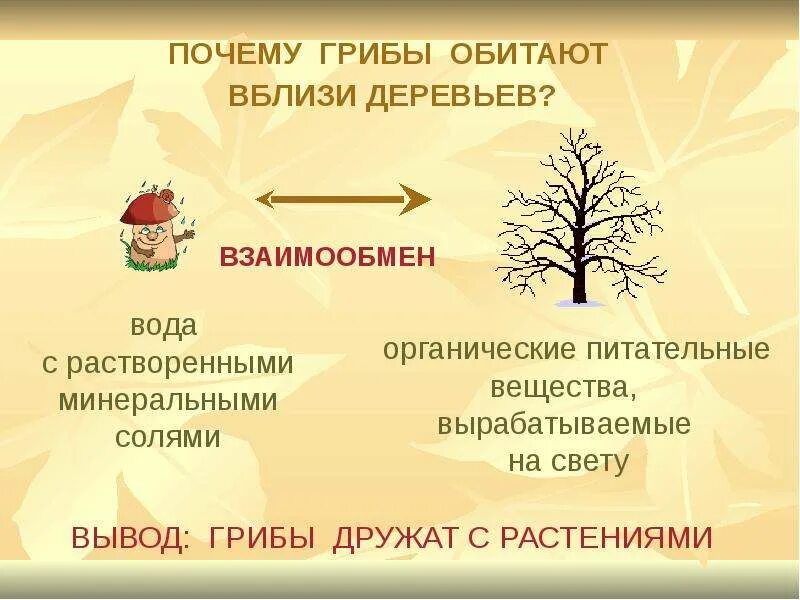 ПОЧЕМУ ГРИБЫ ОБИТАЮТ ВБЛИЗИ ДЕРЕВЬЕВ?

ВЗАИМООБМЕН

вода с растворенными минеральными солями

органические питательные вещества, вырабатываемые на свету

ВЫВОД: ГРИБЫ ДРУЖАТ С РАСТЕНИЯМИ